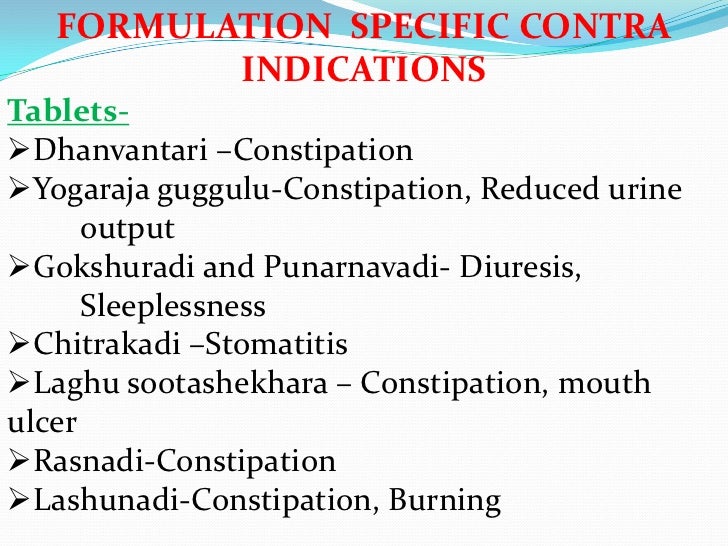 FORMULATION SPECIFIC CONTRA INDICATIONS

Tablets-

➢Dhanvantari –Constipation

➢Yogaraja guggulu-Constipation, Reduced urine output

➢Gokshuradi and Punarnavadi- Diuresis, Sleeplessness

➢Chitrakadi –Stomatitis

➢Laghu sootashekhara – Constipation, mouth ulcer

➢Rasnadi-Constipation

➢Lashunadi-Constipation, Burning